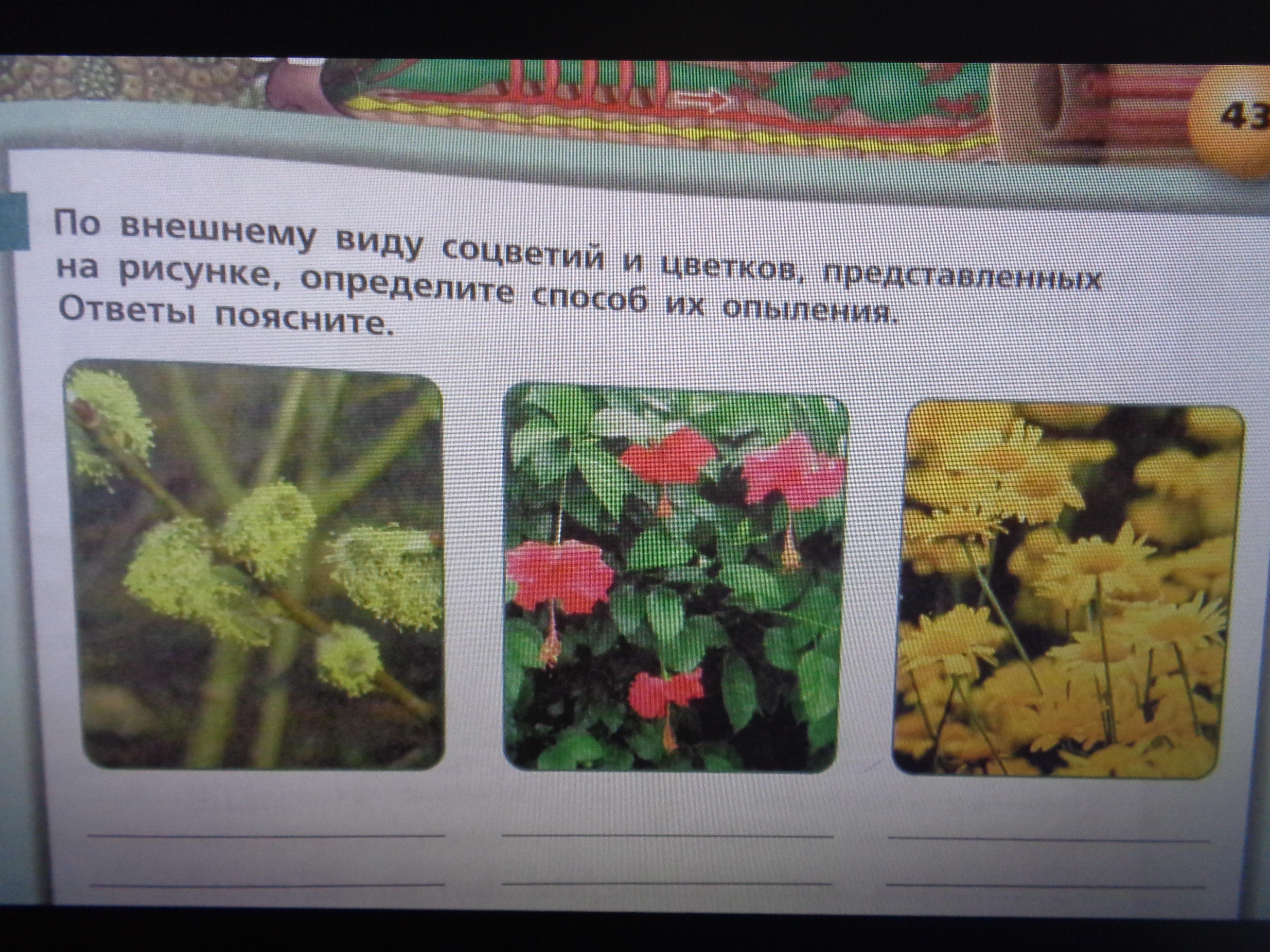 43

По внешнему виду соцветий и цветков, представленных на рисунке, определите способ их опыления. Ответы поясните.